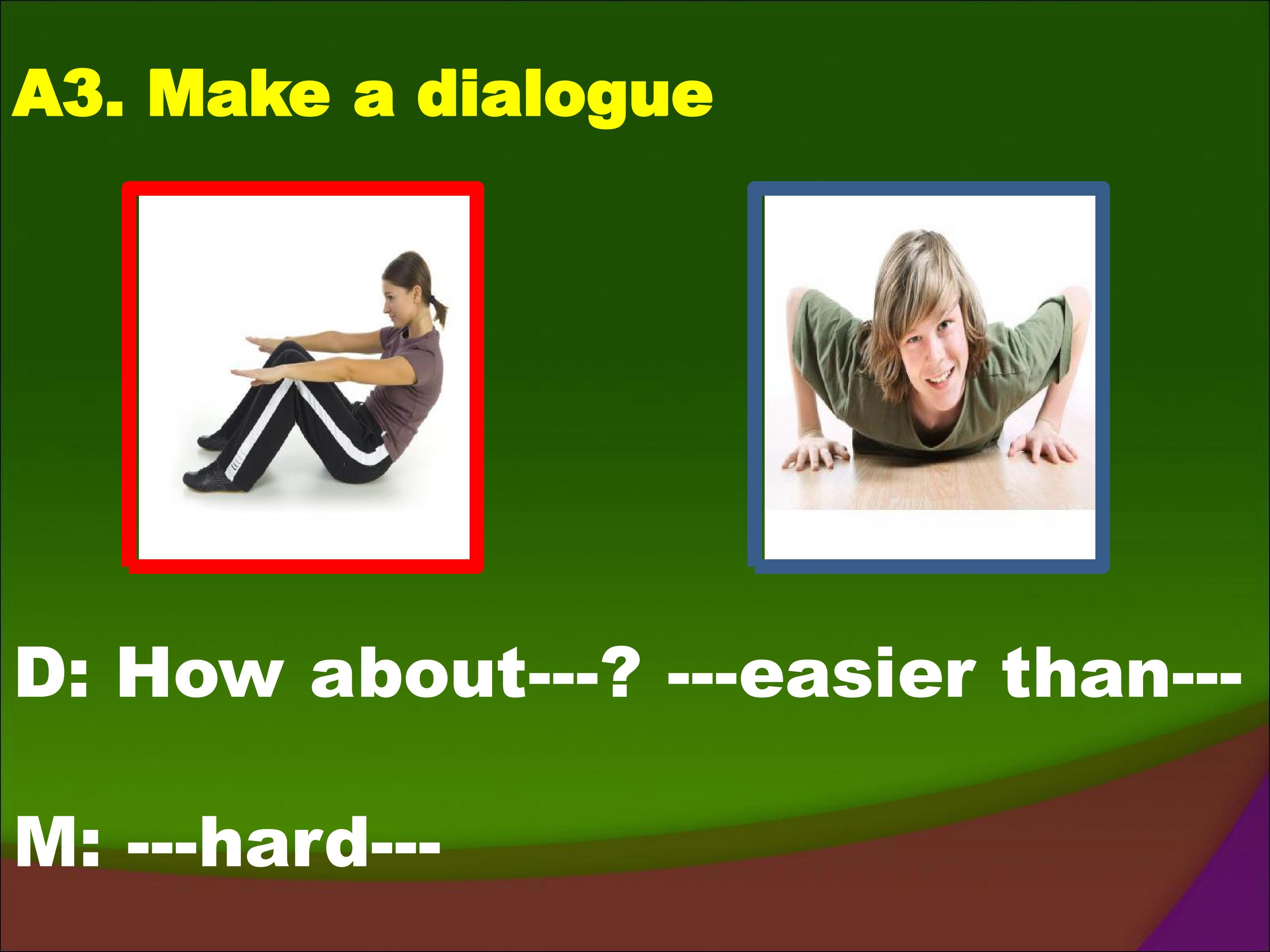 A3. Make a dialogue

D: How about---? ---easier than---

M: ---hard---